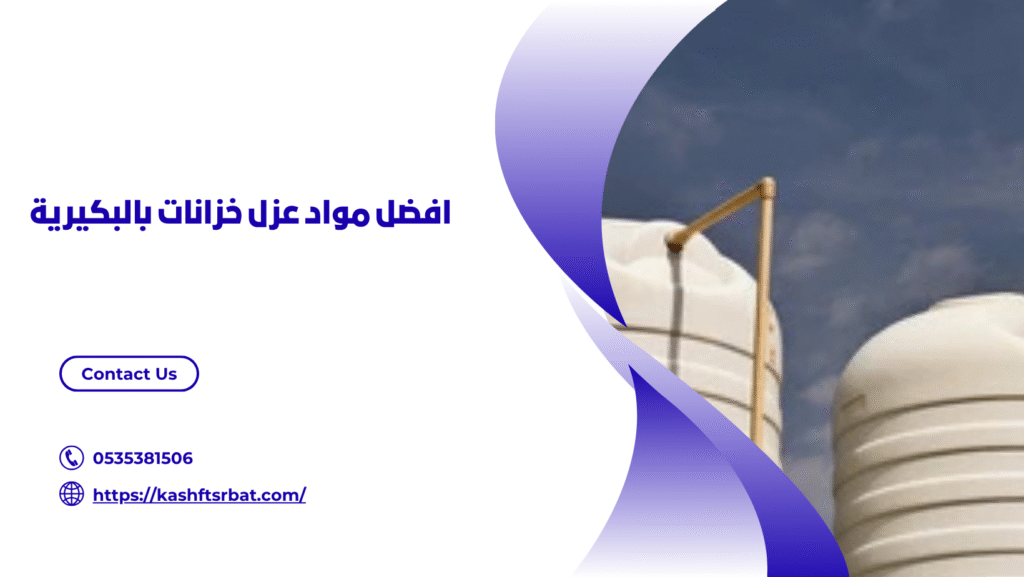 افضل مواد عزل خزانات بالبكيرية

Contact Us

0535381506

https://kashftsrbat.com/